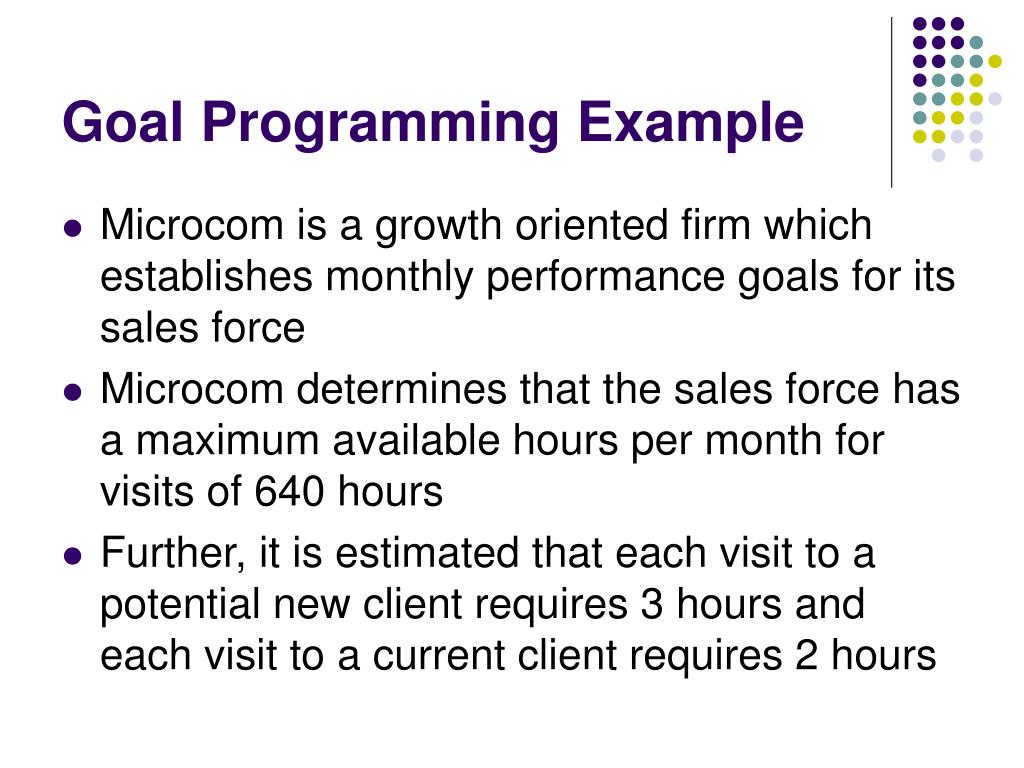 Goal Programming Example

- Microcom is a growth oriented firm which establishes monthly performance goals for its sales force
- Microcom determines that the sales force has a maximum available hours per month for visits of 640 hours
- Further, it is estimated that each visit to a potential new client requires 3 hours and each visit to a current client requires 2 hours